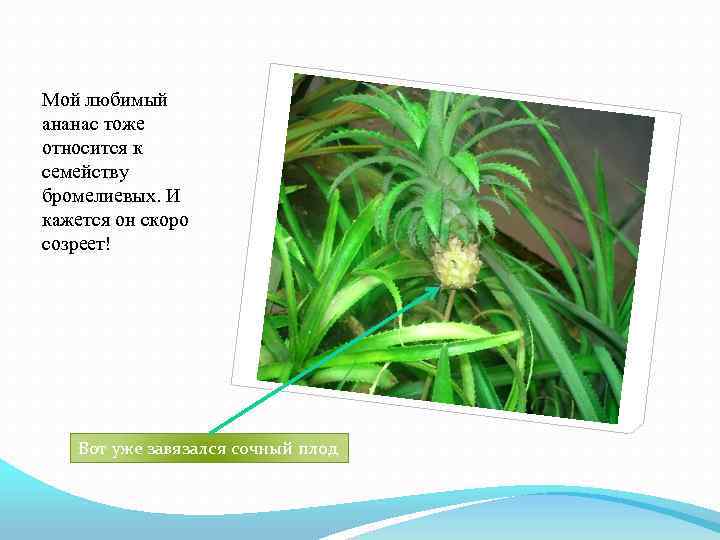 Мой любимый ананас тоже относится к семейству бромелиевых. И кажется он скоро созреет!

Вот уже завязался сочный плод